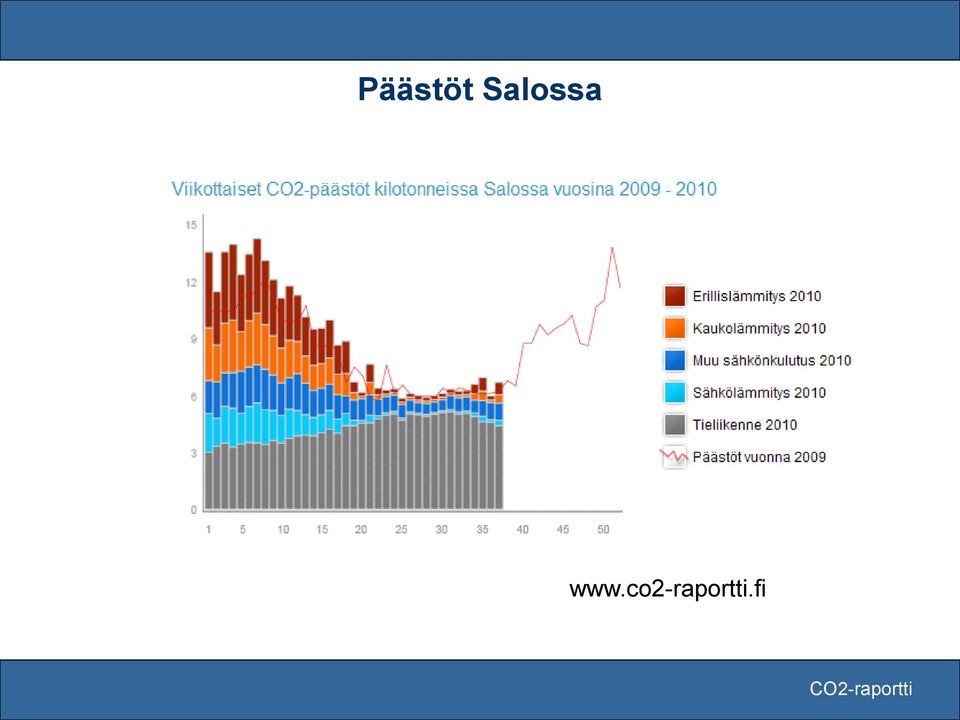 Päästöt Salossa

Viikottaiset CO2-päästöt kilotonneissa Salossa vuosina 2009 - 2010

15
12
9
6
3
0

1 5 10 15 20 25 30 35 40 45 50

Erillislämmitys 2010
Kaukolämmitys 2010
Muu sähkönkulutus 2010
Sähkölämmitys 2010
Tieliikenne 2010
Päästöt vuonna 2009

www.co2-raportti.fi

CO2-raportti